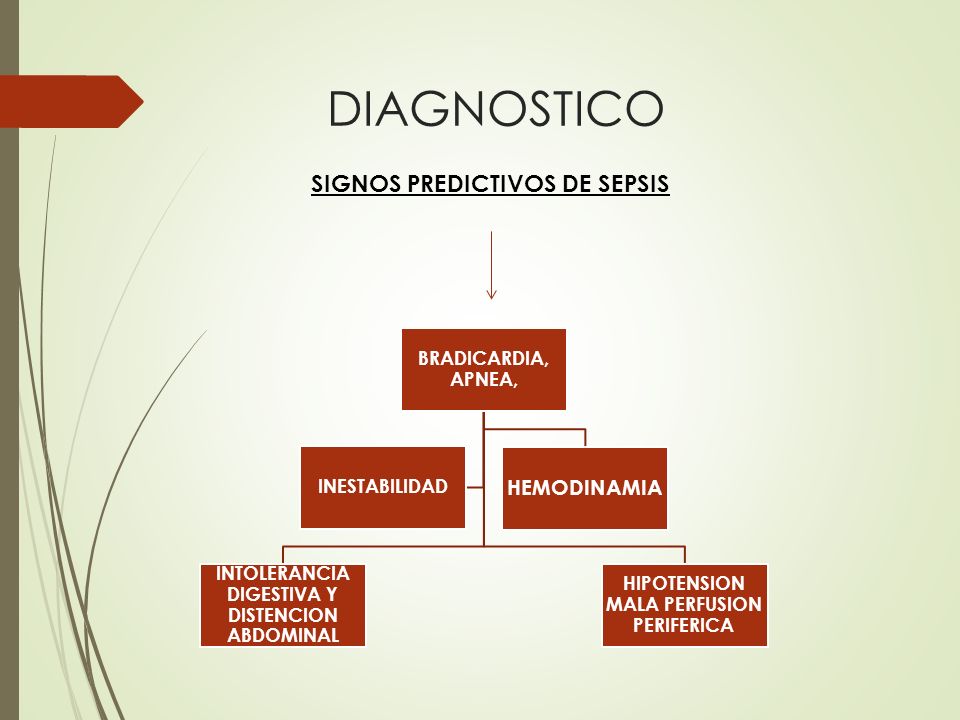 DIAGNOSTICO

SIGNOS PREDICTIVOS DE SEPSIS

BRADICARDIA, APNEA,

INESTABILIDAD

HEMODINAMIA

INTOLERANCIA DIGESTIVA Y DISTENCION ABDOMINAL

HIPOTENSION MALA PERFUSION PERIFERICA